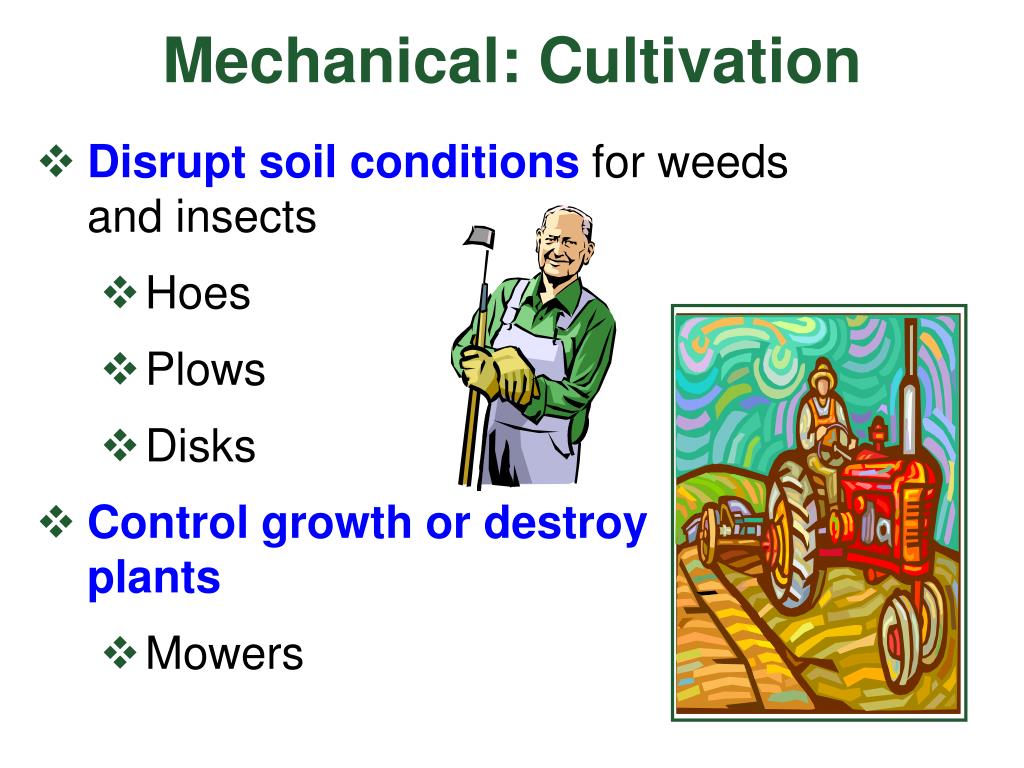 Mechanical: Cultivation

❖ Disrupt soil conditions for weeds and insects

❖ Hoes

❖ Plows

❖ Disks

❖ Control growth or destroy plants

❖ Mowers